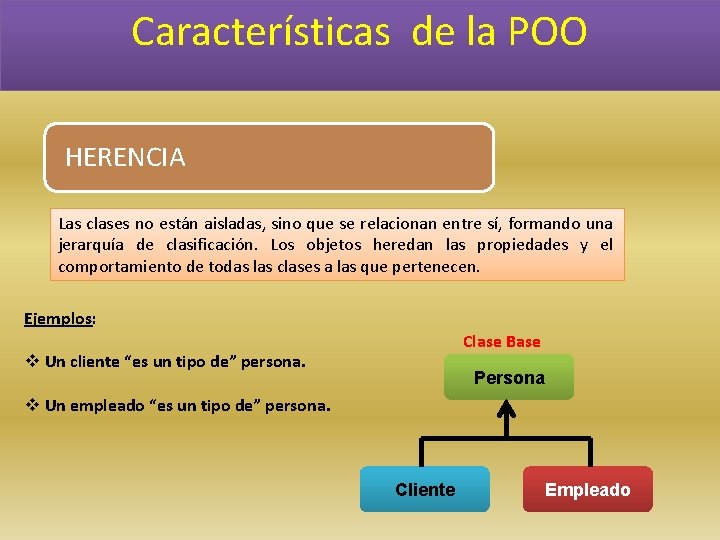 Características de la POO

HERENCIA

Las clases no están aisladas, sino que se relacionan entre sí, formando una jerarquía de clasificación. Los objetos heredan las propiedades y el comportamiento de todas las clases a las que pertenecen.

Ejemplos:

❖ Un cliente “es un tipo de” persona.

❖ Un empleado “es un tipo de” persona.

Clase Base

Persona

Cliente

Empleado